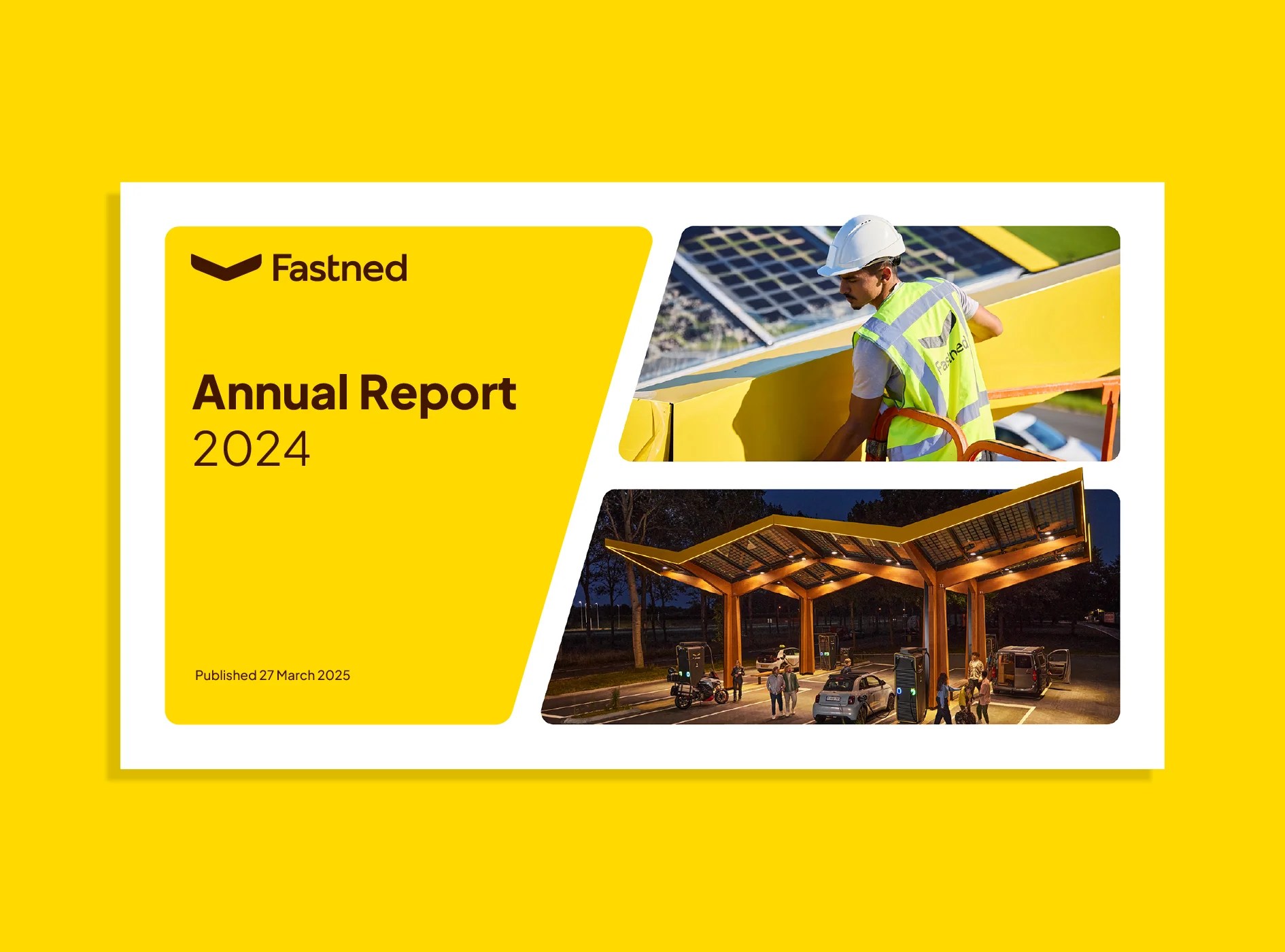 Fastned

Annual Report
2024

Published 27 March 2025

Fastned